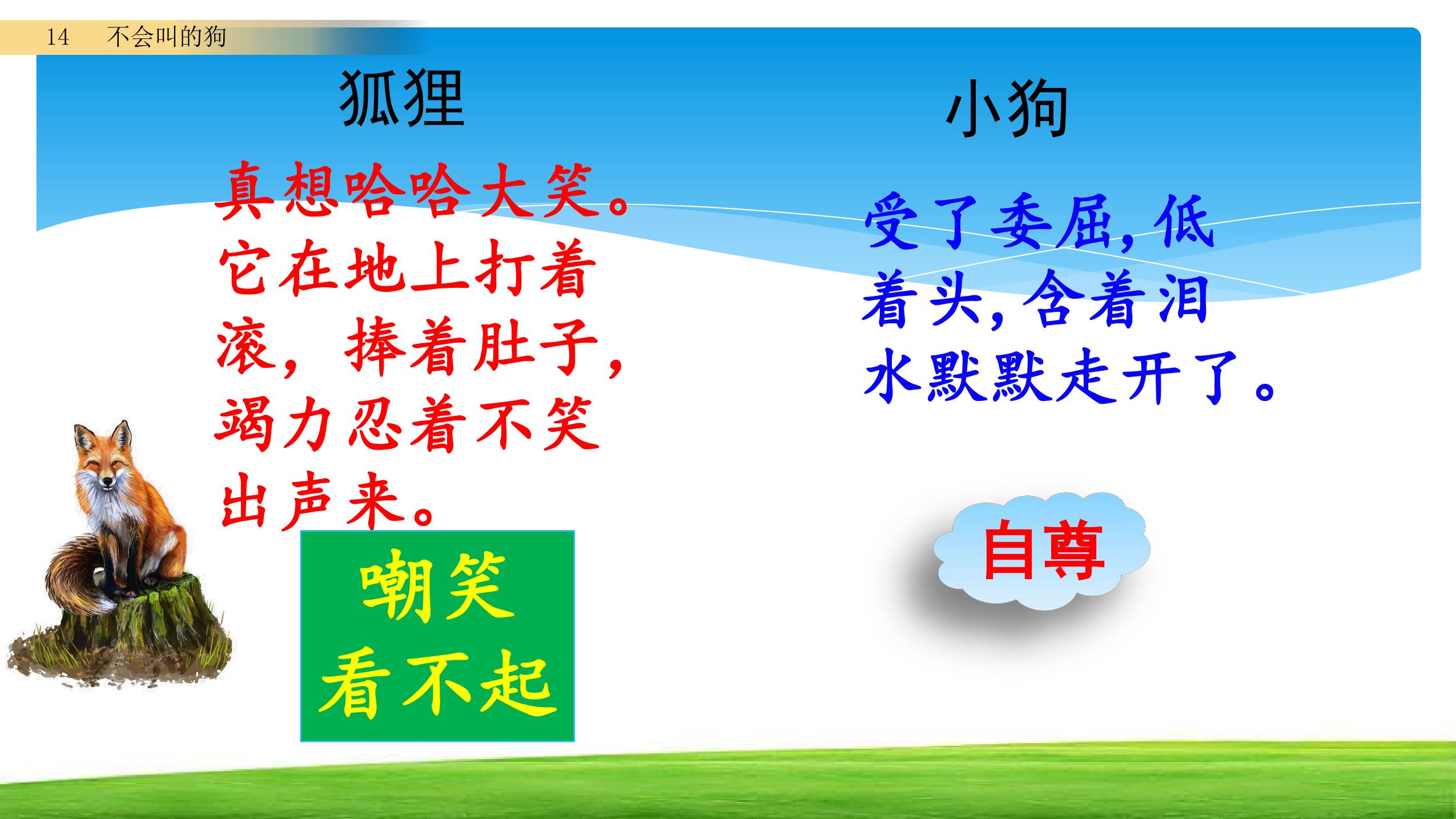 14 不会叫的狗

狐狸

真想哈哈大笑。它在地上打着滚，捧着肚子，竭力忍着不笑出声来。

嘲笑
看不起

小狗

受了委屈，低着头，含着泪水默默走开了。

自尊